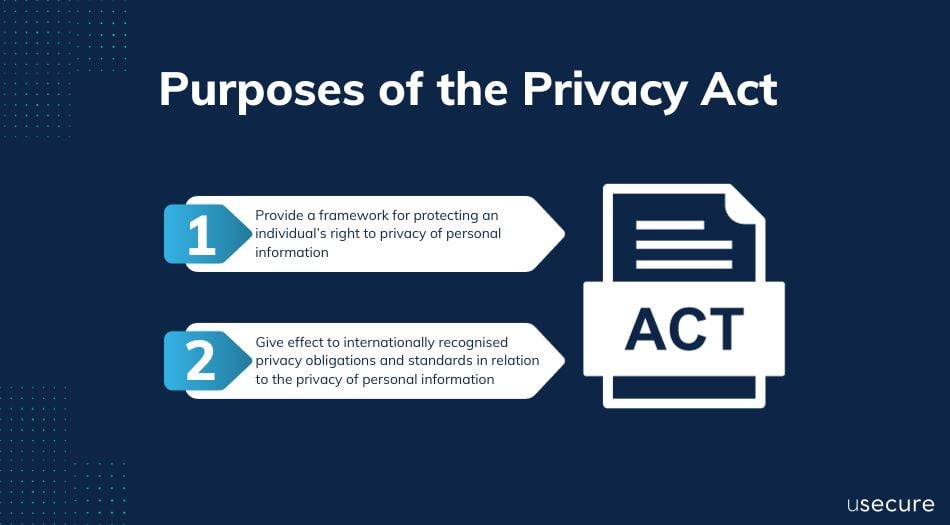 Purposes of the Privacy Act

1 Provide a framework for protecting an individual's right to privacy of personal information

2 Give effect to internationally recognised privacy obligations and standards in relation to the privacy of personal information

ACT

usecure